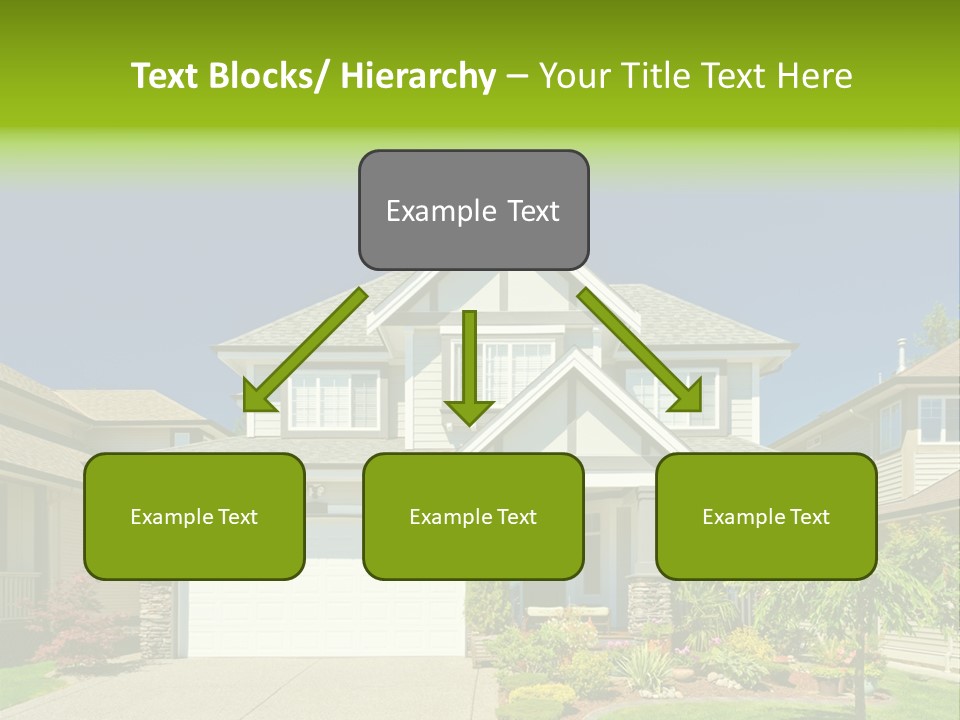 Text Blocks/ Hierarchy – Your Title Text Here

Example Text

Example Text

Example Text

Example Text